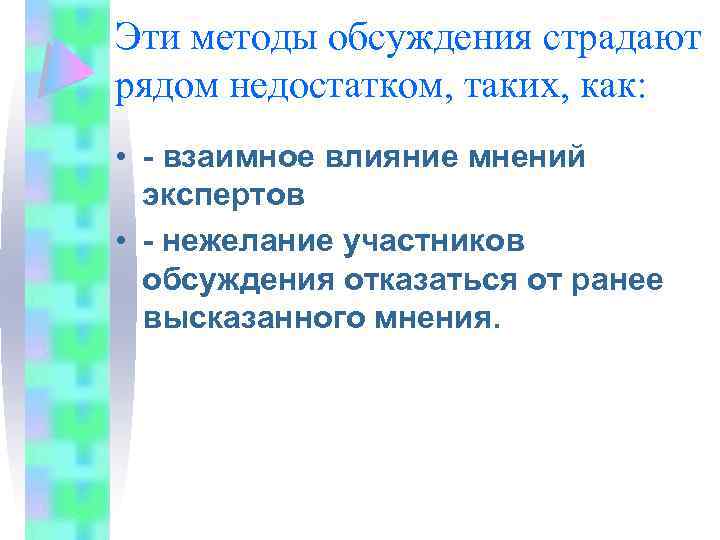 Эти методы обсуждения страдают рядом недостатком, таких, как:

• - взаимное влияние мнений экспертов
• - нежелание участников обсуждения отказаться от ранее высказанного мнения.